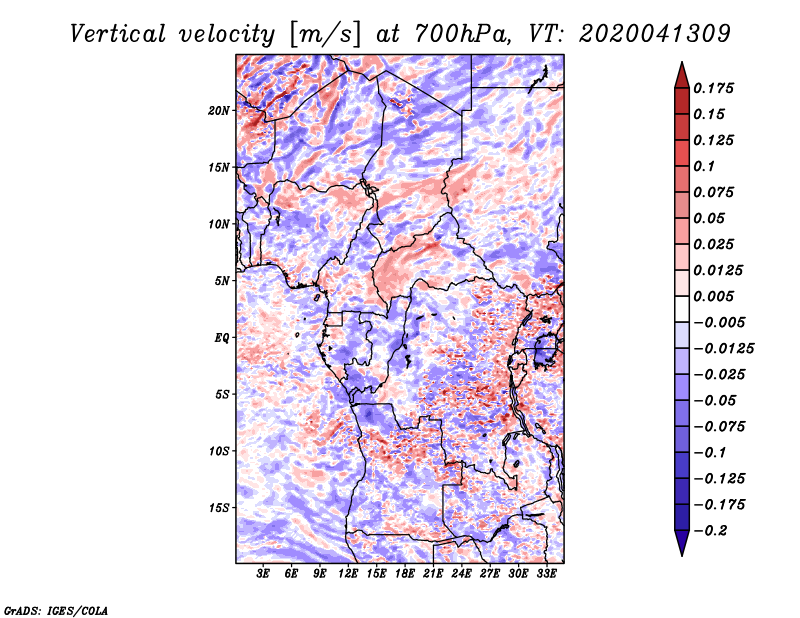 Vertical velocity [m/s] at 700hPa, VT: 2020041309

20N
15N
10N
5N
EQ
5S
10S
15S

3E 6E 9E 12E 15E 18E 21E 24E 27E 30E 33E

0.175
0.15
0.125
0.1
0.075
0.05
0.025
0.0125
0.005
−0.005
−0.0125
−0.025
−0.05
−0.075
−0.1
−0.125
−0.175
−0.2

GrADS: IGES/COLA